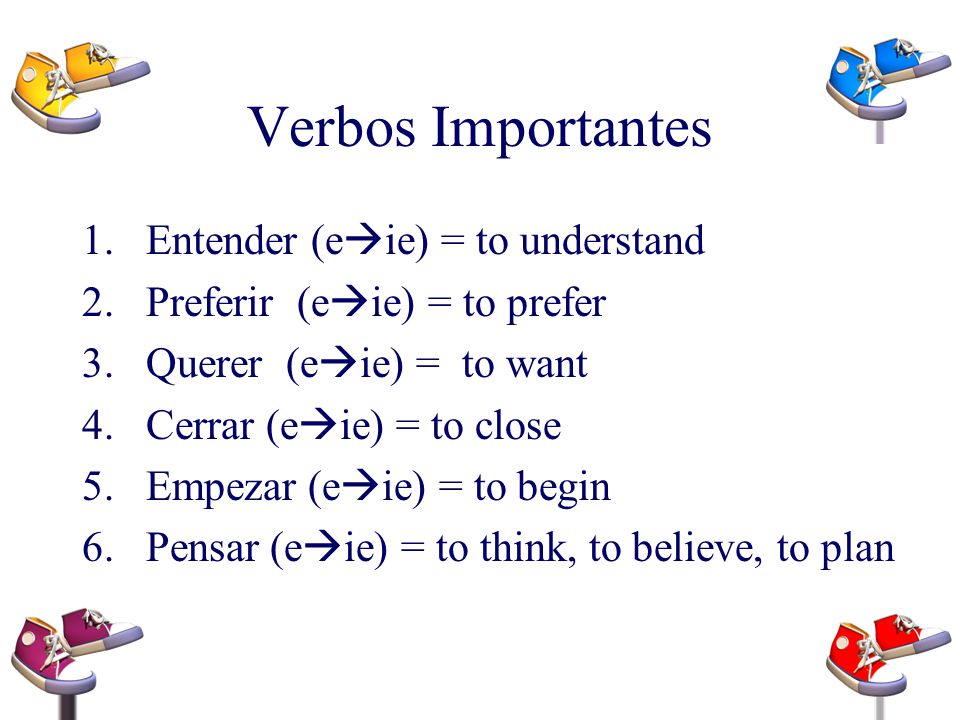 Verbos Importantes

1. Entender (e→ie) = to understand
2. Preferir (e→ie) = to prefer
3. Querer (e→ie) = to want
4. Cerrar (e→ie) = to close
5. Empezar (e→ie) = to begin
6. Pensar (e→ie) = to think, to believe, to plan